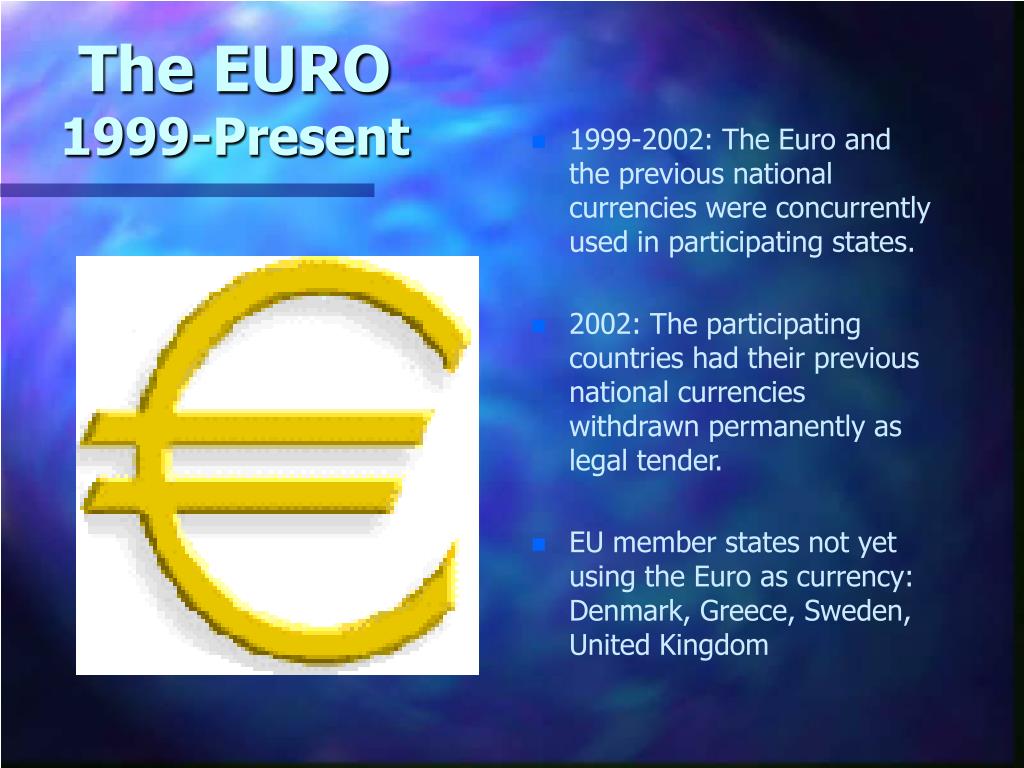 The EURO
1999-Present

- 1999-2002: The Euro and the previous national currencies were concurrently used in participating states.

- 2002: The participating countries had their previous national currencies withdrawn permanently as legal tender.

- EU member states not yet using the Euro as currency: Denmark, Greece, Sweden, United Kingdom